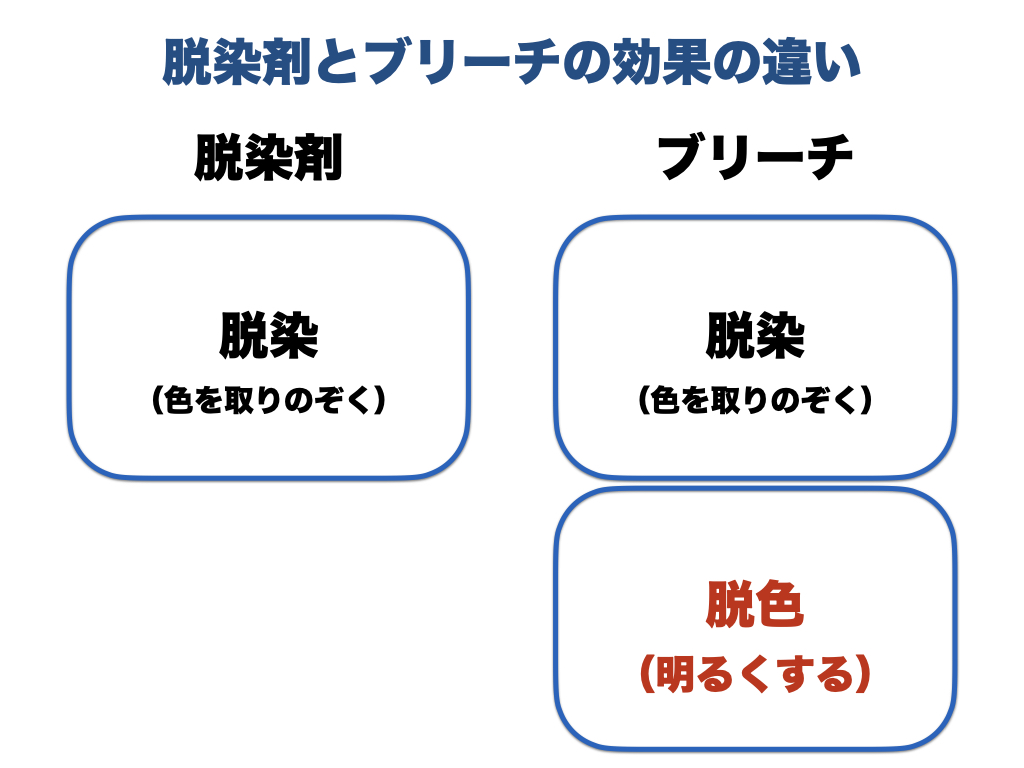 脱染剤とブリーチの効果の違い

脱染剤

脱染
(色を取りのぞく)

ブリーチ

脱染
(色を取りのぞく)

脱色
(明るくする)